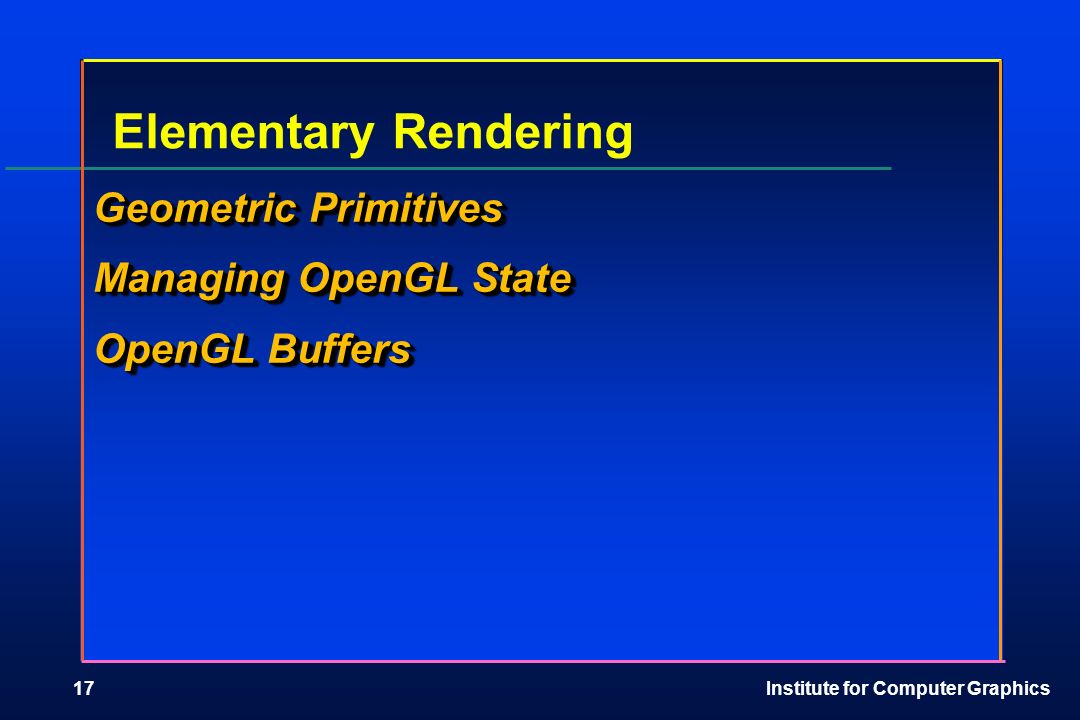 Elementary Rendering

Geometric Primitives

Managing OpenGL State

OpenGL Buffers

17

Institute for Computer Graphics